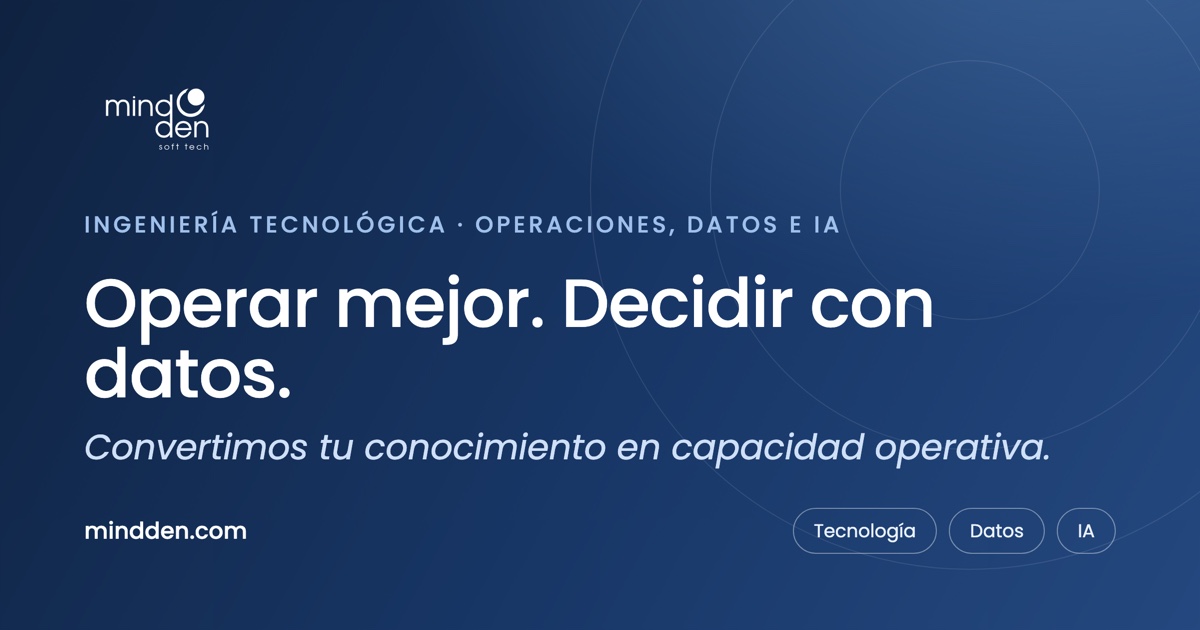 mind
den
soft tech

INGENIERÍA TECNOLÓGICA · OPERACIONES, DATOS E IA

Operar mejor. Decidir con datos.

Convertimos tu conocimiento en capacidad operativa.

mindden.com

Tecnología

Datos

IA